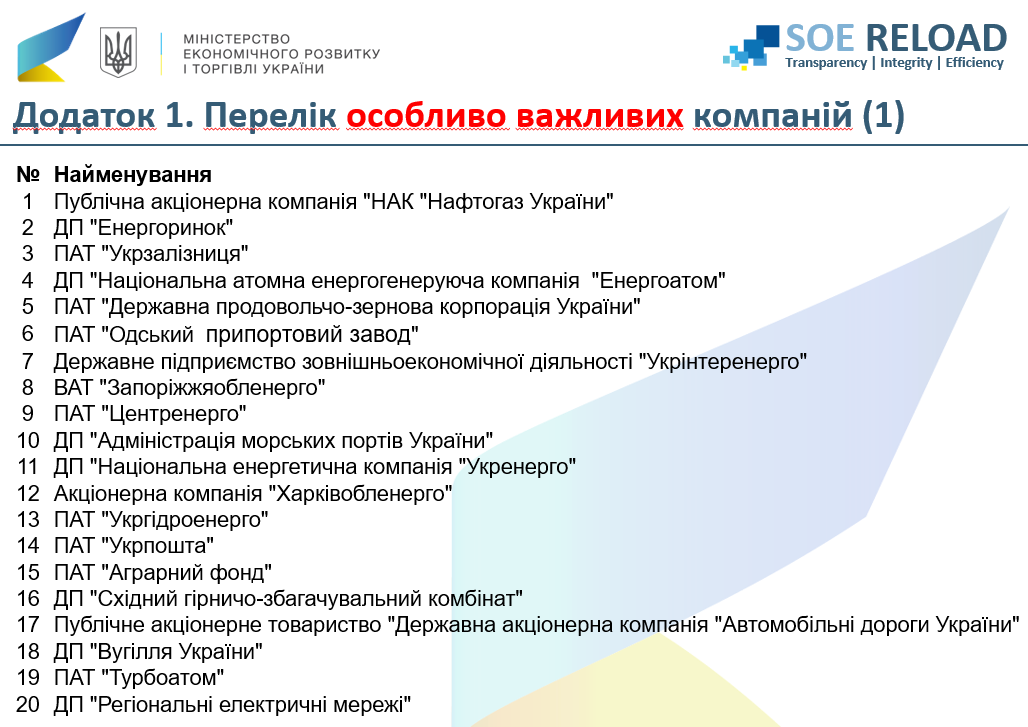 МІНІСТЕРСТВО ЕКОНОМІЧНОГО РОЗВИТКУ І ТОРГІВЛІ УКРАЇНИ

SOE RELOAD
Transparency | Integrity | Efficiency

Додаток 1. Перелік особливо важливих компаній (1)

| № | Найменування |
|---|---|
| 1 | Публічна акціонерна компанія "НАК "Нафтогаз України" |
| 2 | ДП "Енергоринок" |
| 3 | ПАТ "Укрзалізниця" |
| 4 | ДП "Національна атомна енергогенеруюча компанія "Енергоатом" |
| 5 | ПАТ "Державна продовольчо-зернова корпорація України" |
| 6 | ПАТ "Одський припортовий завод" |
| 7 | Державне підприємство зовнішньоекономічної діяльності "Укрінтеренерго" |
| 8 | ВАТ "Запоріжжяобленерго" |
| 9 | ПАТ "Центренерго" |
| 10 | ДП "Адміністрація морських портів України" |
| 11 | ДП "Національна енергетична компанія "Укренерго" |
| 12 | Акціонерна компанія "Харківобленерго" |
| 13 | ПАТ "Укргідроенерго" |
| 14 | ПАТ "Укрпошта" |
| 15 | ПАТ "Аграрний фонд" |
| 16 | ДП "Східний гірничо-збагачувальний комбінат" |
| 17 | Публічне акціонерне товариство "Державна акціонерна компанія "Автомобільні дороги України" |
| 18 | ДП "Вугілля України" |
| 19 | ПАТ "Турбоатом" |
| 20 | ДП "Регіональні електричні мережі" |